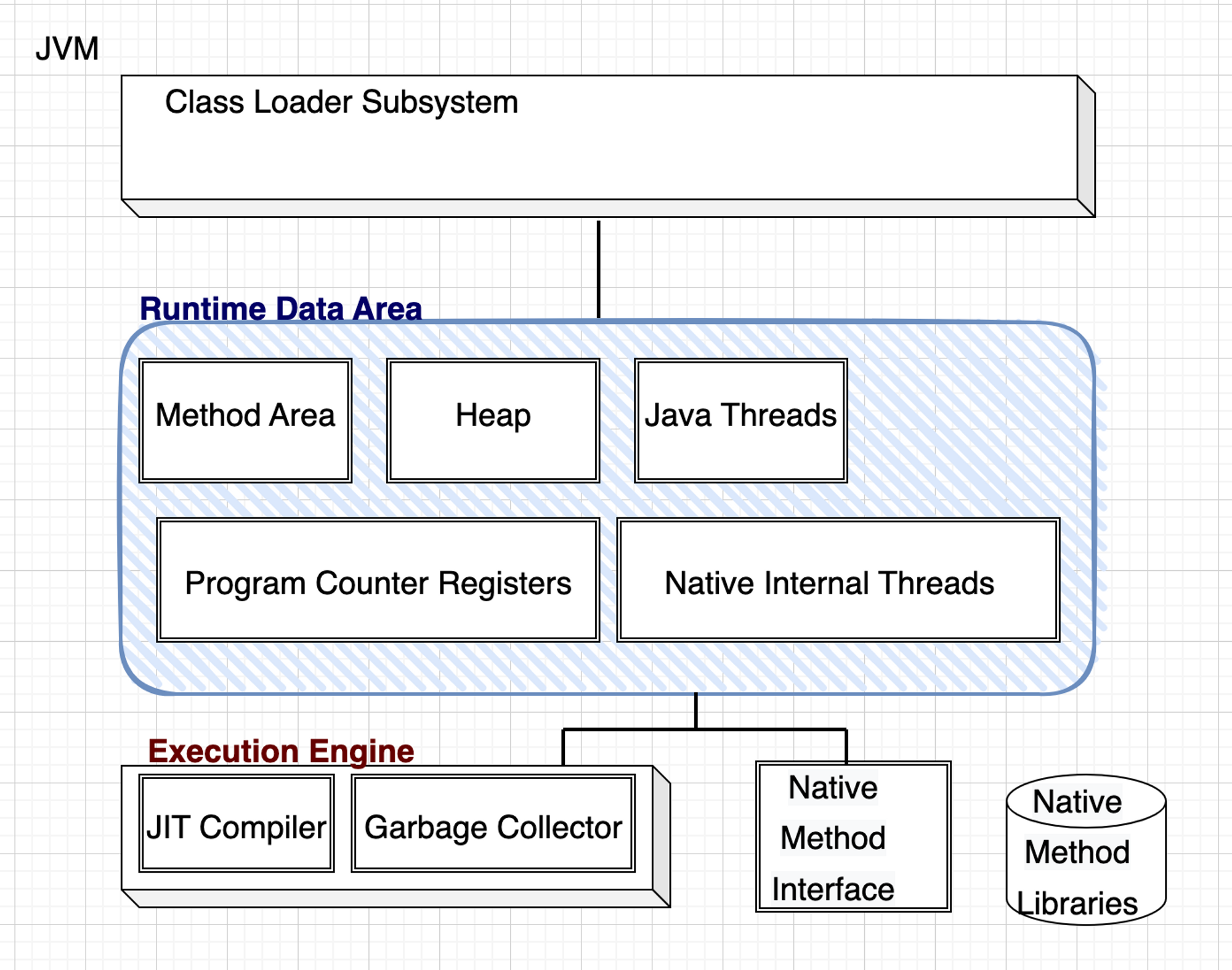 JVM

Class Loader Subsystem

Runtime Data Area

Method Area

Heap

Java Threads

Program Counter Registers

Native Internal Threads

Execution Engine

JIT Compiler

Garbage Collector

Native Method Interface

Native Method Libraries